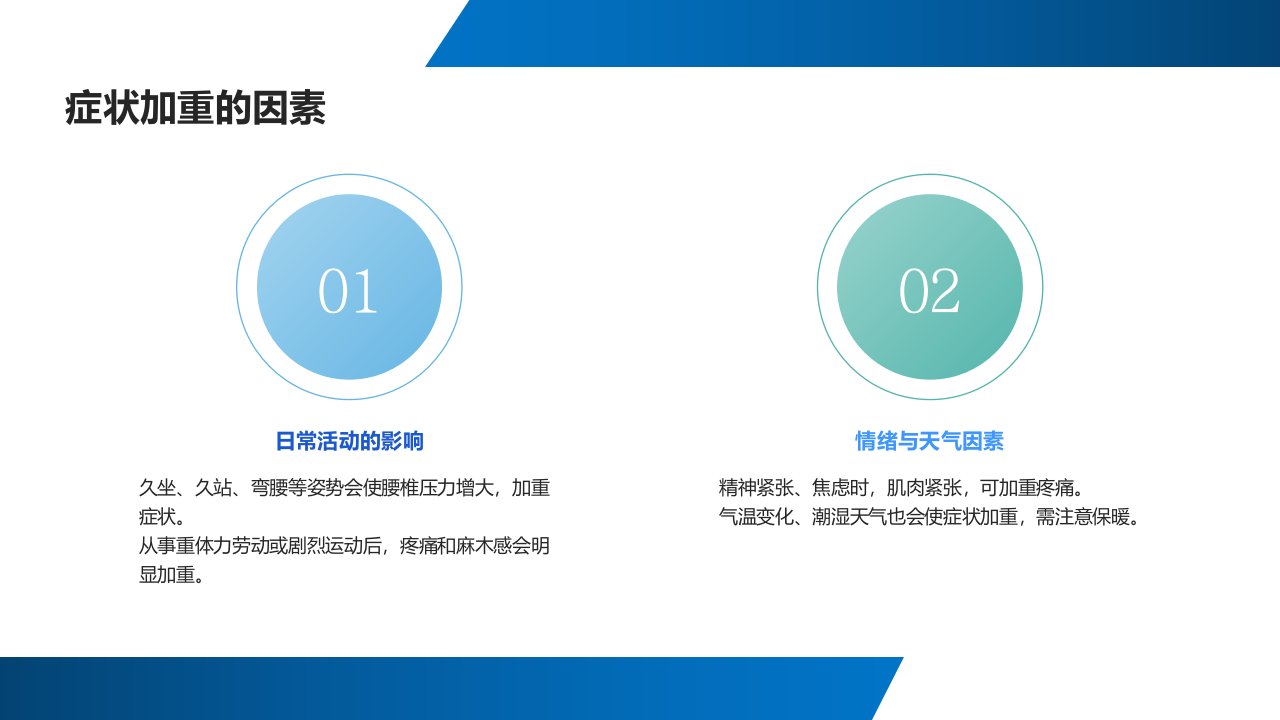 症状加重的因素

01

日常活动的影响

久坐、久站、弯腰等姿势会使腰椎压力增大，加重症状。
从事重体力劳动或剧烈运动后，疼痛和麻木感会明显加重。

02

情绪与天气因素

精神紧张、焦虑时，肌肉紧张，可加重疼痛。
气温变化、潮湿天气也会使症状加重，需注意保暖。